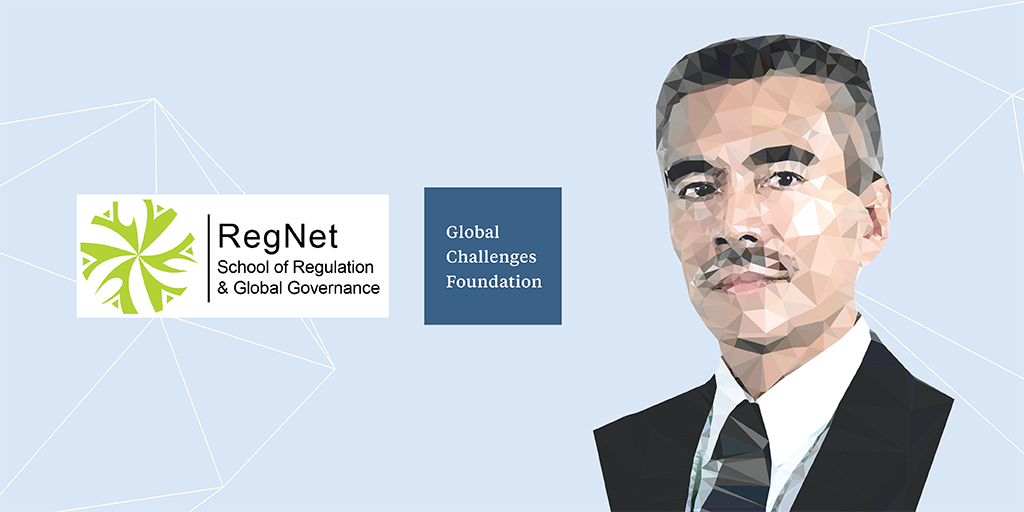 RegNet
School of Regulation
& Global Governance

Global
Challenges
Foundation